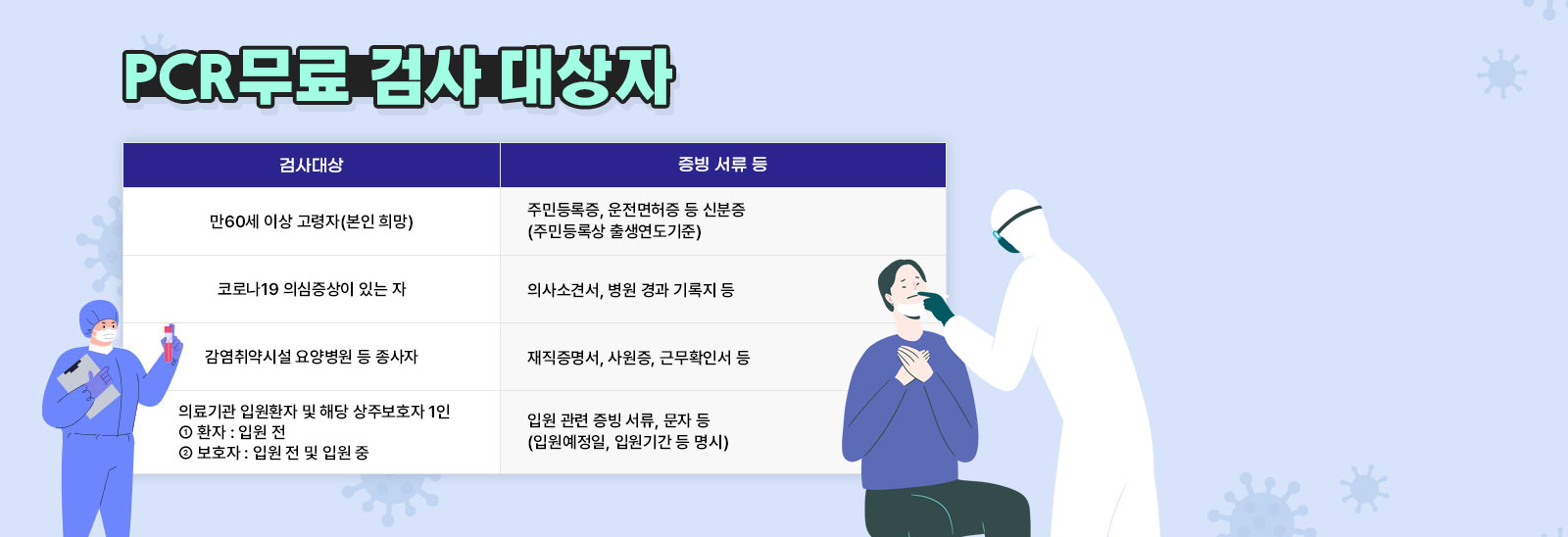 PCR무료 검사 대상자

| 검사대상 | 증빙 서류 등 |
|---|---|
| 만60세 이상 고령자(본인 희망) | 주민등록증, 운전면허증 등 신분증 (주민등록상 출생연도기준) |
| 코로나19 의심증상이 있는 자 | 의사소견서, 병원 경과 기록지 등 |
| 감염취약시설 요양병원 등 종사자 | 재직증명서, 사원증, 근무확인서 등 |
| 의료기관 입원환자 및 해당 상주보호자 1인 ① 환자 : 입원 전 ② 보호자 : 입원 전 및 입원 중 | 입원 관련 증빙 서류, 문자 등 (입원예정일, 입원기간 등 명시) |